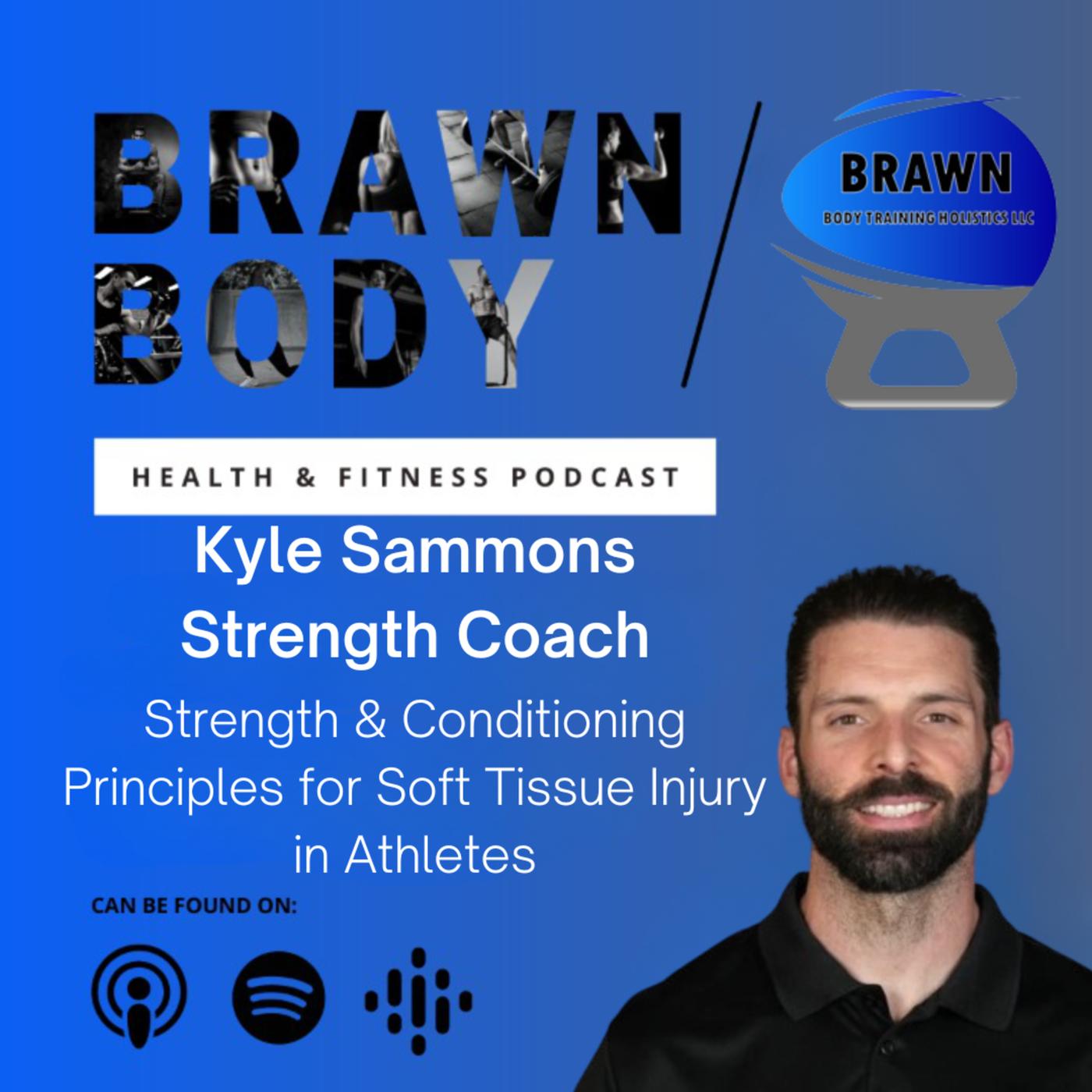 BRAWN BODY

BRAWN
BODY TRAINING HOLISTICS LLC

HEALTH & FITNESS PODCAST

Kyle Sammons
Strength Coach

Strength & Conditioning Principles for Soft Tissue Injury in Athletes

CAN BE FOUND ON: